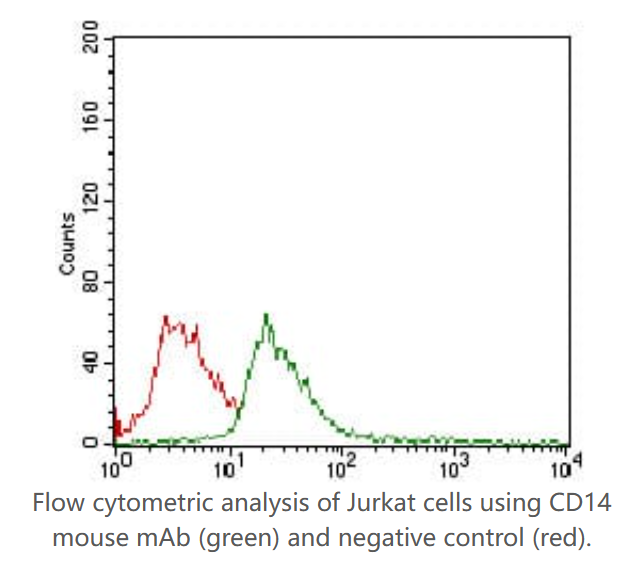 200
160
120
Counts
80
40
0
$10^0$
$10^1$
$10^2$
$10^3$
$10^4$

Flow cytometric analysis of Jurkat cells using CD14 mouse mAb (green) and negative control (red).